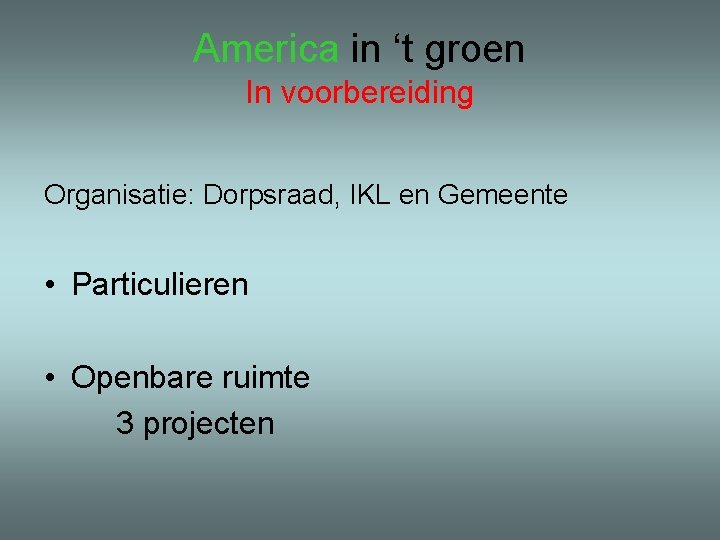 America in ‘t groen
In voorbereiding

Organisatie: Dorpsraad, IKL en Gemeente

• Particulieren

• Openbare ruimte
3 projecten